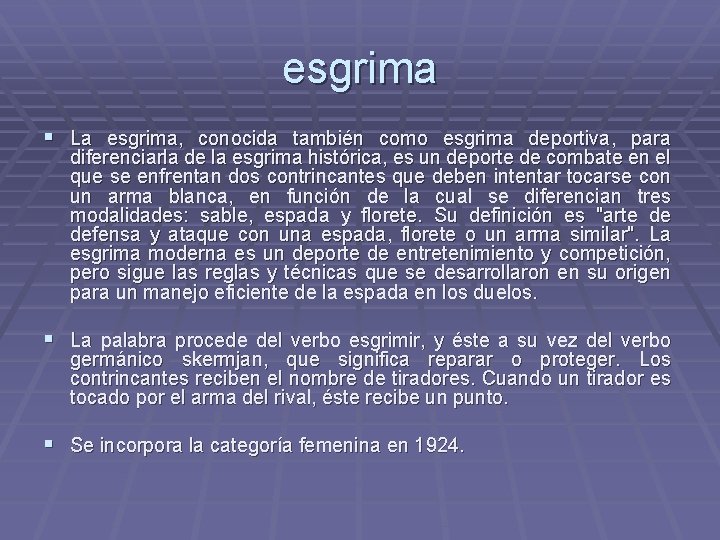 esgrima

▪ La esgrima, conocida también como esgrima deportiva, para diferenciarla de la esgrima histórica, es un deporte de combate en el que se enfrentan dos contrincantes que deben intentar tocarse con un arma blanca, en función de la cual se diferencian tres modalidades: sable, espada y florete. Su definición es "arte de defensa y ataque con una espada, florete o un arma similar". La esgrima moderna es un deporte de entretenimiento y competición, pero sigue las reglas y técnicas que se desarrollaron en su origen para un manejo eficiente de la espada en los duelos.

▪ La palabra procede del verbo esgrimir, y éste a su vez del verbo germánico skermjan, que significa reparar o proteger. Los contrincantes reciben el nombre de tiradores. Cuando un tirador es tocado por el arma del rival, éste recibe un punto.

▪ Se incorpora la categoría femenina en 1924.